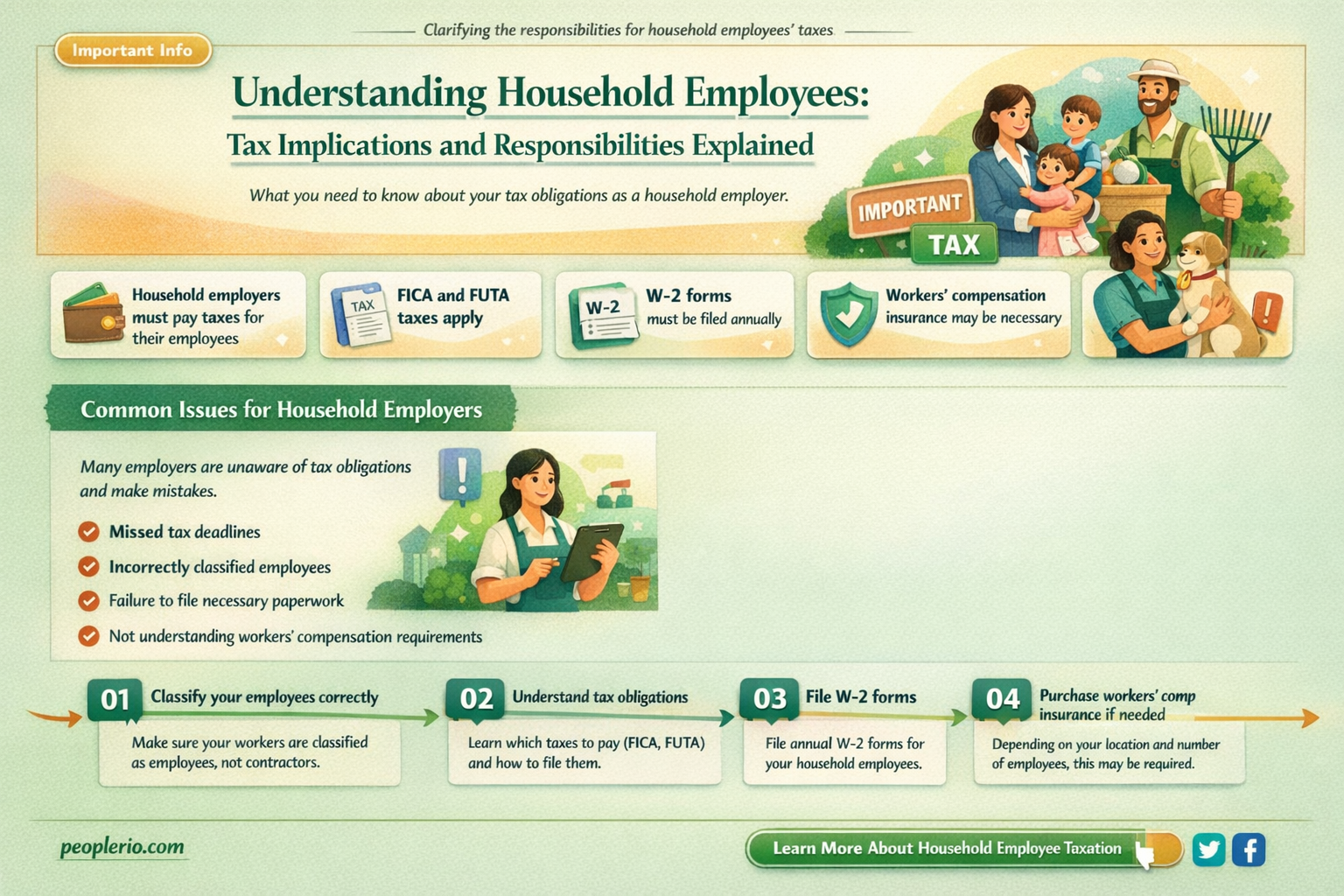 Clarifying the responsibilities for household employees' taxes

Important Info

Understanding Household Employees:

Tax Implications and Responsibilities Explained

What you need to know about your tax obligations as a household employer.

IMPORTANT

TAX

Household employers must pay taxes for their employees

TAX

FICA and FUTA taxes apply

W-2

W-2 forms must be filed annually

Workers' compensation insurance may be necessary

Common Issues for Household Employers

Many employers are unaware of tax obligations and make mistakes.

Missed tax deadlines

Incorrectly classified employees

Failure to file necessary paperwork

Not understanding workers' compensation requirements

01 Classify your employees correctly

Make sure your workers are classified as employees, not contractors.

02 Understand tax obligations

Learn which taxes to pay (FICA, FUTA) and how to file them.

03 File W-2 forms

File annual W-2 forms for your household employees.

04 Purchase workers' comp insurance if needed

Depending on your location and number of employees, this may be required.

peoplerio.com

Learn More About Household Employee Taxation